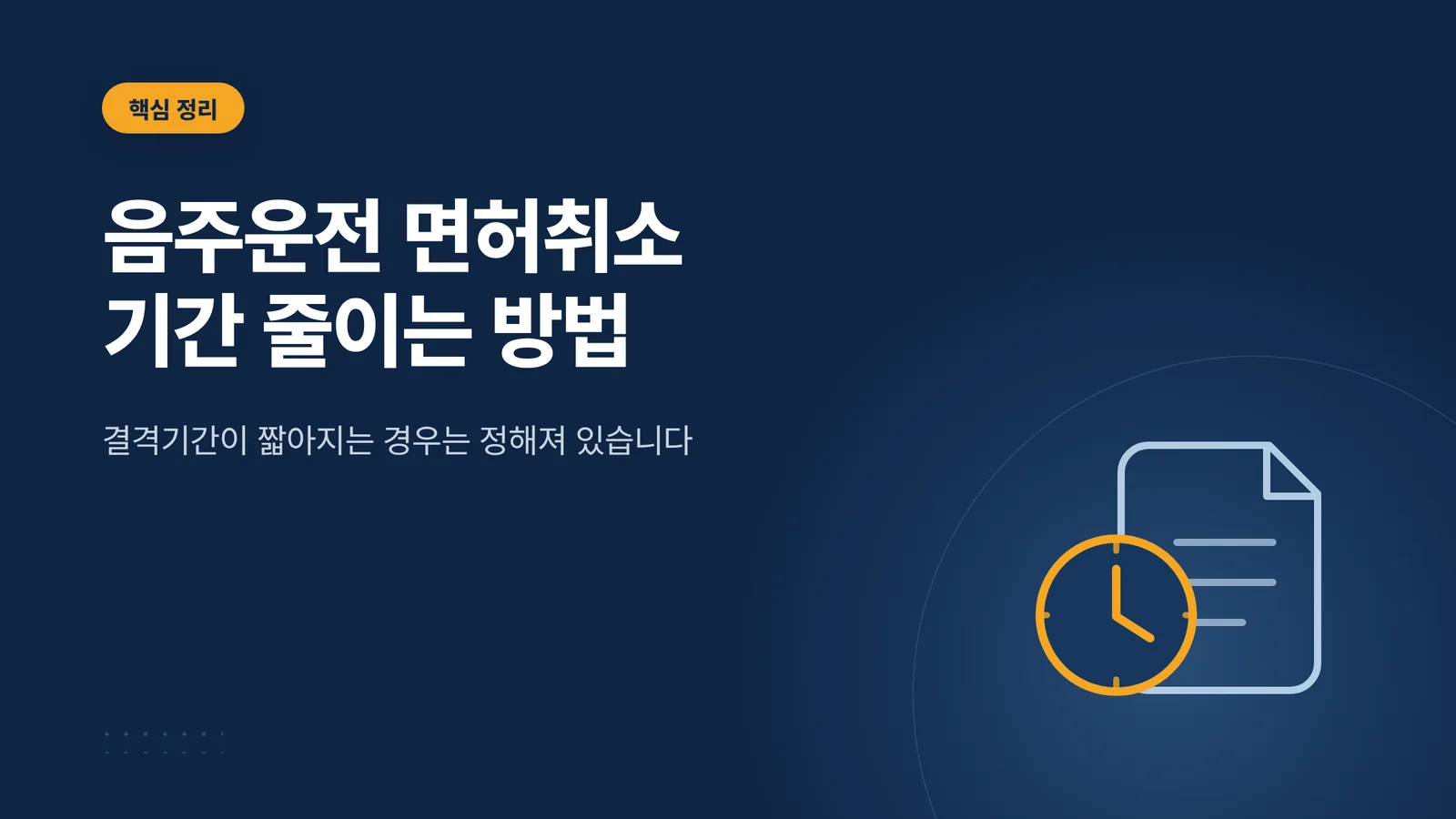 핵심 정리

음주운전 면허취소 기간 줄이는 방법

결격기간이 짧아지는 경우는 정해져 있습니다